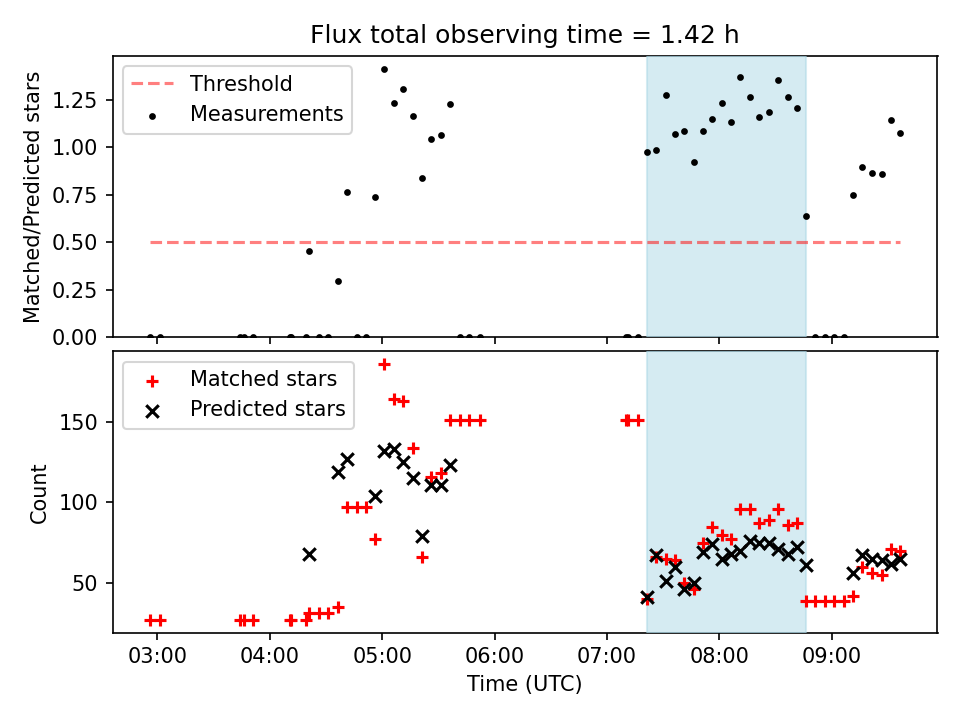 Flux total observing time = 1.42 h

Threshold
Measurements

Matched/Predicted stars

1.25
1.00
0.75
0.50
0.25
0.00

Matched stars
Predicted stars

Count

150
100
50

03:00
04:00
05:00
06:00
07:00
08:00
09:00

Time (UTC)